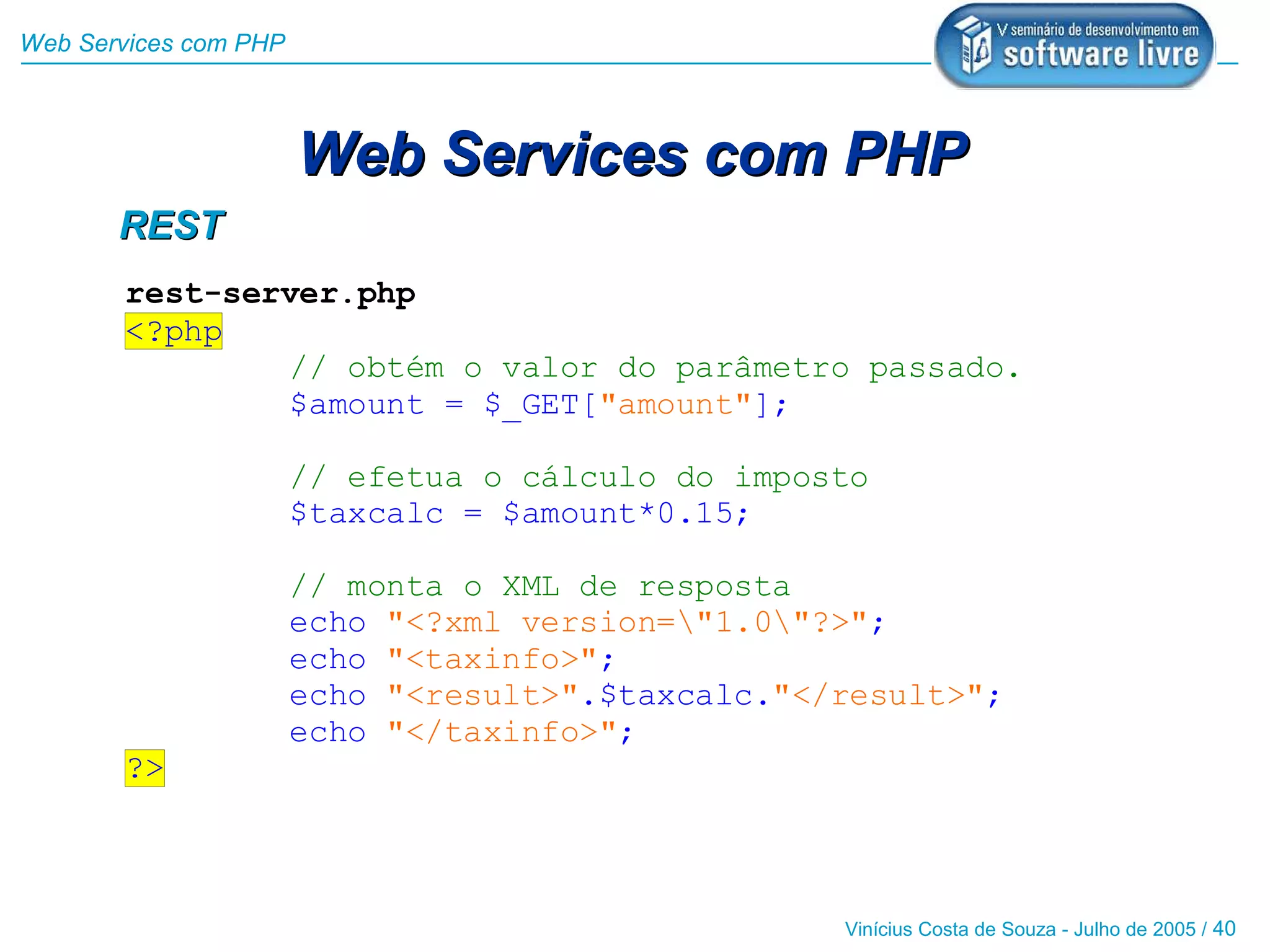 Web Services com PHP

V seminário de desenvolvimento em
software livre

Web Services com PHP

REST

rest-server.php
<?php
// obtém o valor do parâmetro passado.
$amount = $_GET["amount"];

// efetua o cálculo do imposto
$taxcalc = $amount*0.15;

// monta o XML de resposta
echo "<?xml version=\"1.0\"?>";
echo "<taxinfo>";
echo "<result>".$taxcalc."</result>";
echo "</taxinfo>";
?>

Vinícius Costa de Souza - Julho de 2005 / 40